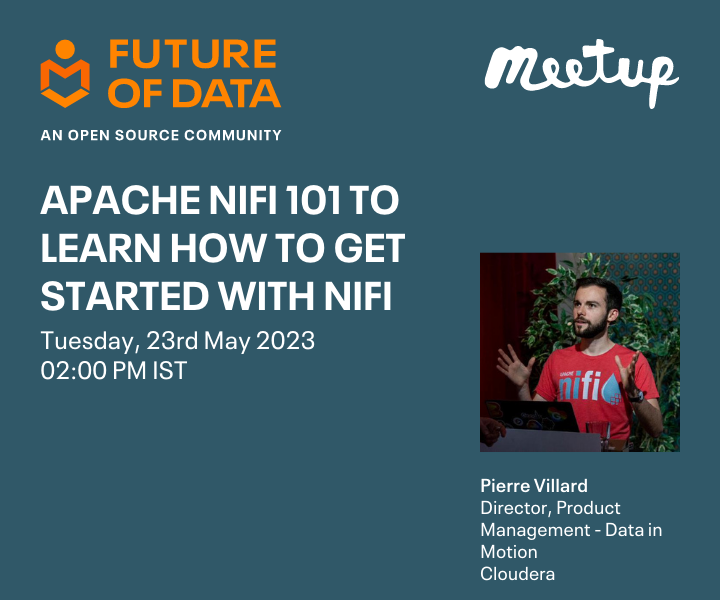 FUTURE OF DATA
AN OPEN SOURCE COMMUNITY

Meetup

APACHE NIFI 101 TO LEARN HOW TO GET STARTED WITH NIFI

Tuesday, 23rd May 2023
02:00 PM IST

APACHE
nifi

Pierre Villard
Director, Product Management - Data in Motion
Cloudera